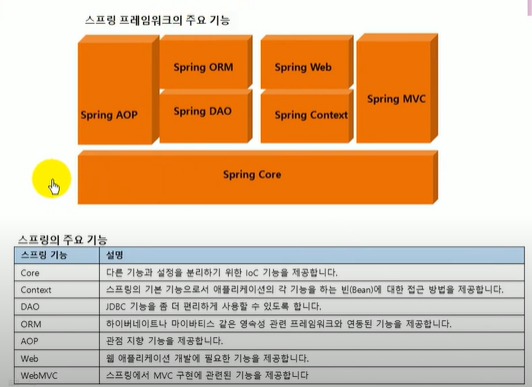 스프링 프레임워크의 주요 기능

Spring AOP

Spring ORM

Spring DAO

Spring Web

Spring Context

Spring MVC

Spring Core

스프링의 주요 기능

| 스프링 기능 | 설명 |
|---|---|
| Core | 다른 기능과 설정을 분리하기 위한 IoC 기능을 제공합니다. |
| Context | 스프링의 기본 기능으로서 애플리케이션의 각 기능을 하는 빈(Bean)에 대한 접근 방법을 제공합니다. |
| DAO | JDBC 기능을 좀 더 편리하게 사용할 수 있도록 합니다. |
| ORM | 하이버네이트나 마이바티스 같은 영속성 관련 프레임워크와 연동된 기능을 제공합니다. |
| AOP | 관점 지향 기능을 제공합니다. |
| Web | 웹 애플리케이션 개발에 필요한 기능을 제공합니다. |
| WebMVC | 스프링에서 MVC 구현에 관련된 기능을 제공합니다 |